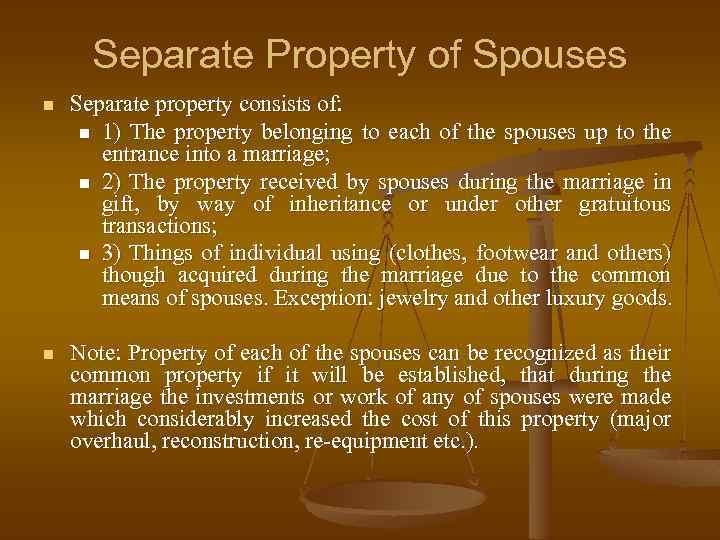 Separate Property of Spouses

Separate property consists of:

1) The property belonging to each of the spouses up to the entrance into a marriage;

2) The property received by spouses during the marriage in gift, by way of inheritance or under other gratuitous transactions;

3) Things of individual using (clothes, footwear and others) though acquired during the marriage due to the common means of spouses. Exception: jewelry and other luxury goods.

Note: Property of each of the spouses can be recognized as their common property if it will be established, that during the marriage the investments or work of any of spouses were made which considerably increased the cost of this property (major overhaul, reconstruction, re-equipment etc.).